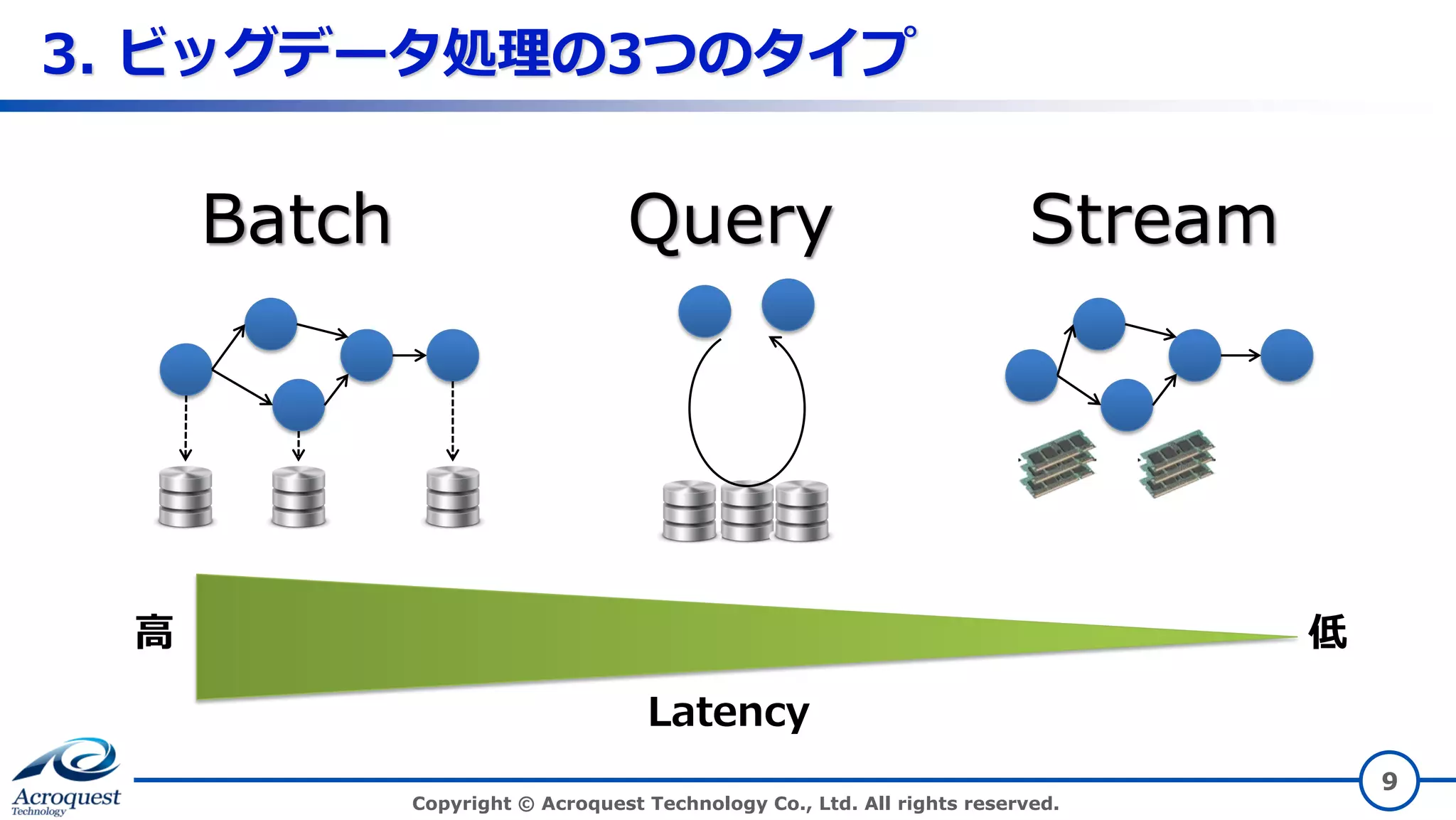 3. ビッグデータ処理の3つのタイプ

Batch

Query

Stream

高

低

Latency

Acroquest Technology

Copyright © Acroquest Technology Co., Ltd. All rights reserved.

9